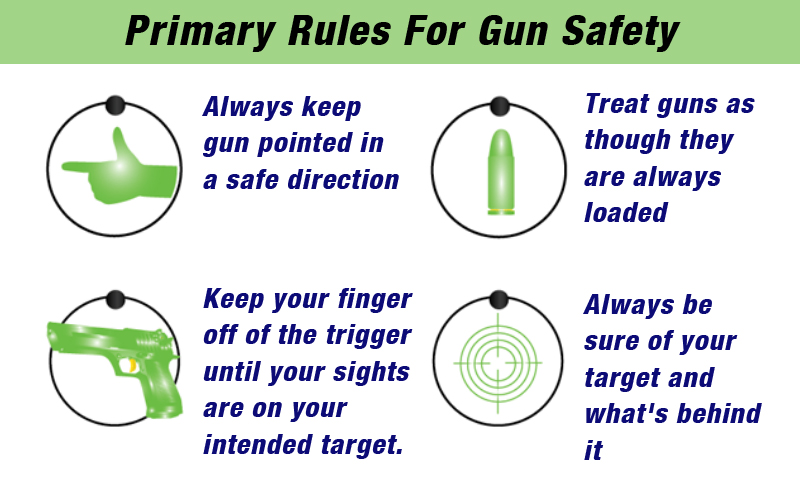 Primary Rules For Gun Safety

Always keep gun pointed in a safe direction

Treat guns as though they are always loaded

Keep your finger off of the trigger until your sights are on your intended target.

Always be sure of your target and what's behind it